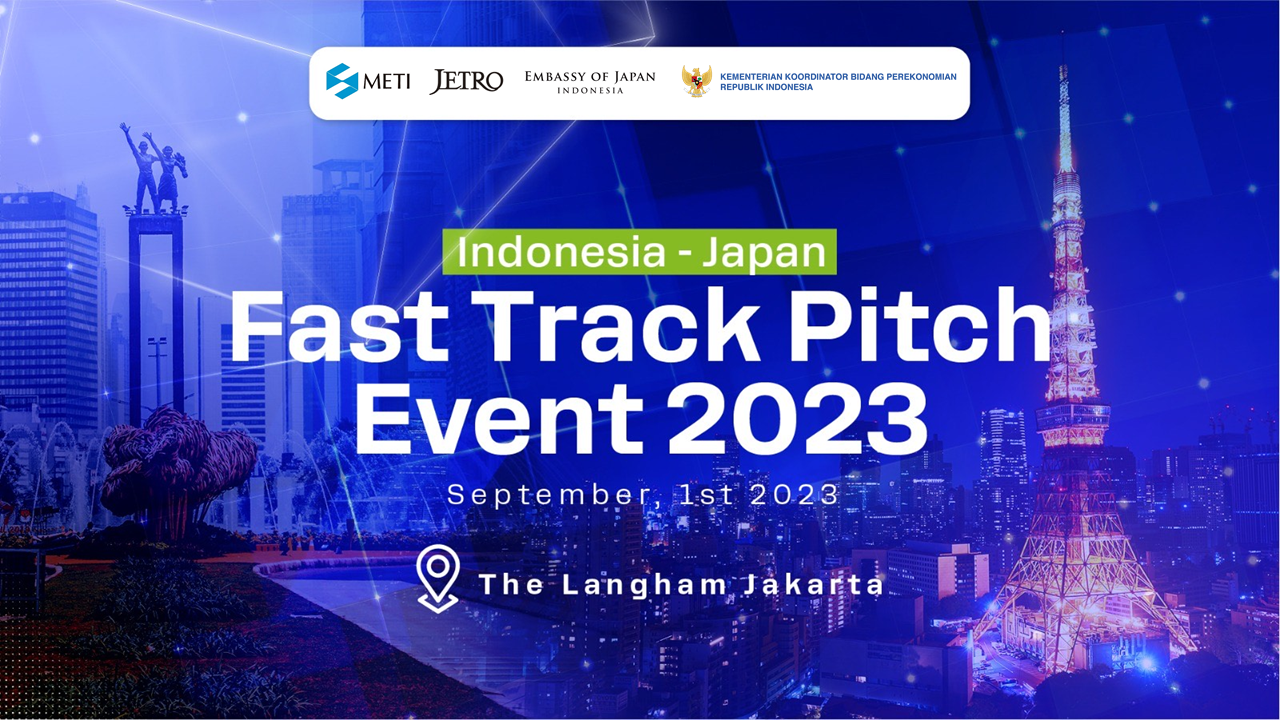 METI JETRO EMBASSY OF JAPAN INDONESIA KEMENTERIAN KOORDINATOR BIDANG PEREKONOMIAN REPUBLIK INDONESIA

Indonesia - Japan

Fast Track Pitch Event 2023

September, 1st 2023

The Langham Jakarta